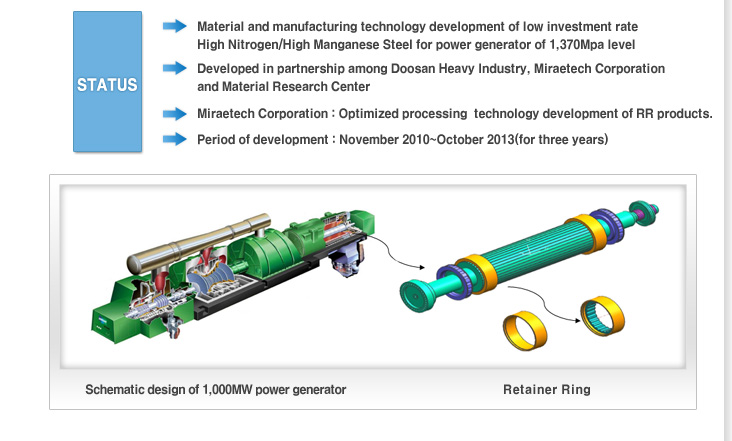 STATUS

Material and manufacturing technology development of low investment rate High Nitrogen/High Manganese Steel for power generator of 1,370Mpa level

Developed in partnership among Doosan Heavy Industry, Miraetech Corporation and Material Research Center

Miraetech Corporation : Optimized processing technology development of RR products.

Period of development : November 2010~October 2013(for three years)

Schematic design of 1,000MW power generator

Retainer Ring